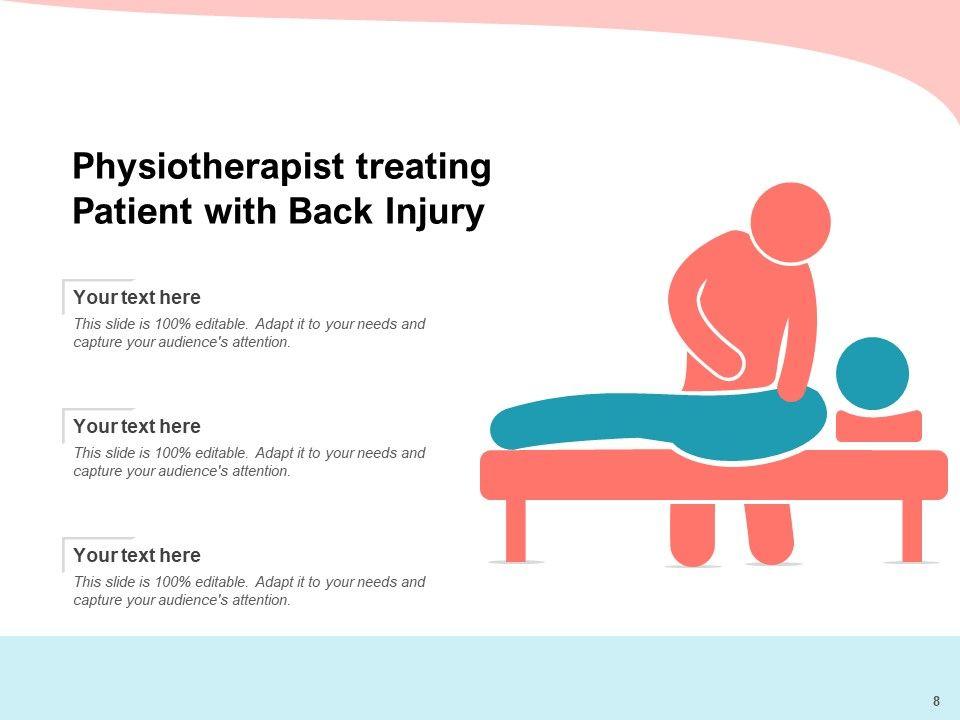 Physiotherapist treating Patient with Back Injury

Your text here

This slide is 100% editable. Adapt it to your needs and capture your audience's attention.

Your text here

This slide is 100% editable. Adapt it to your needs and capture your audience's attention.

Your text here

This slide is 100% editable. Adapt it to your needs and capture your audience's attention.

8